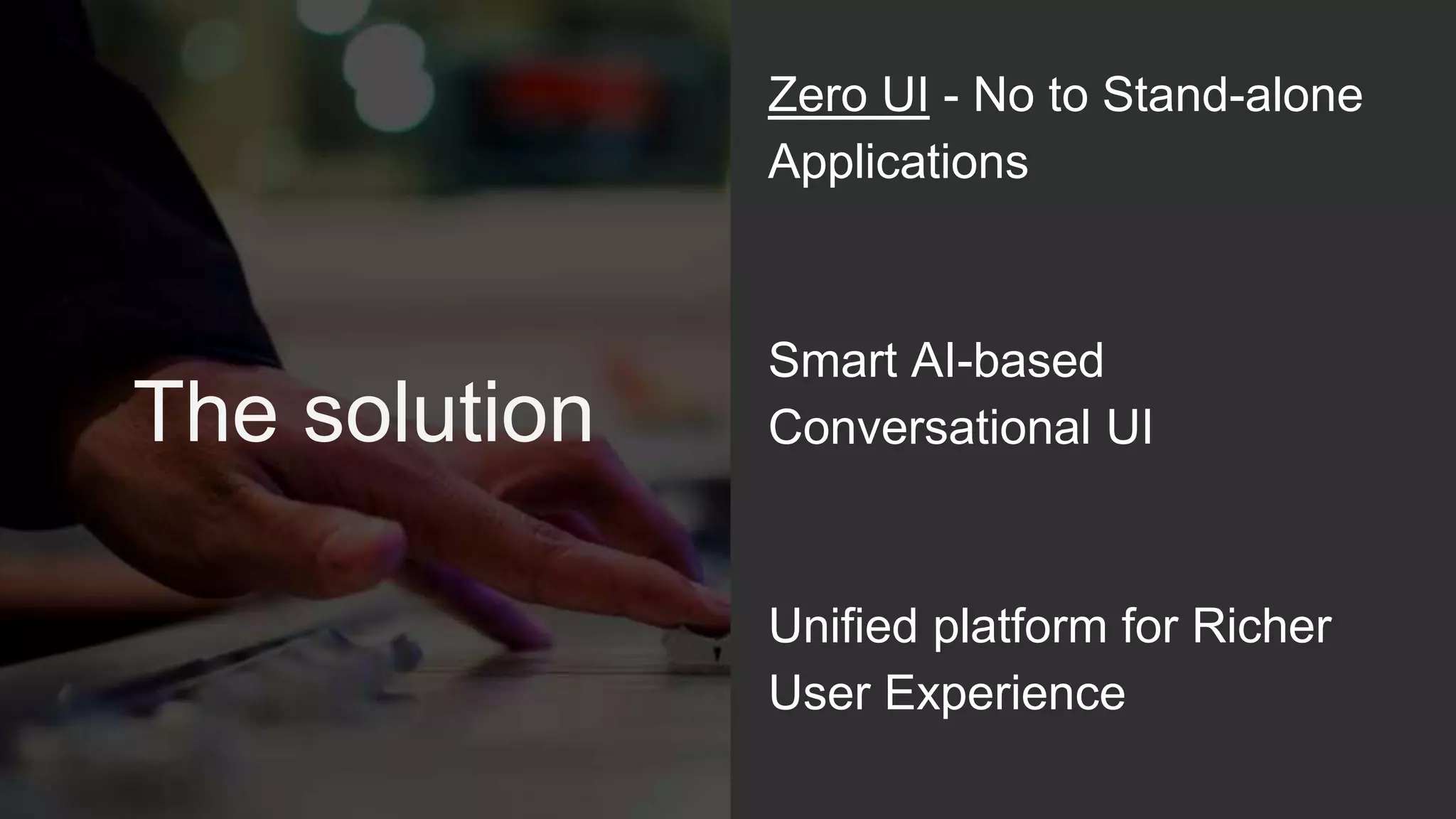 The solution

Zero UI - No to Stand-alone Applications

Smart AI-based Conversational UI

Unified platform for Richer User Experience